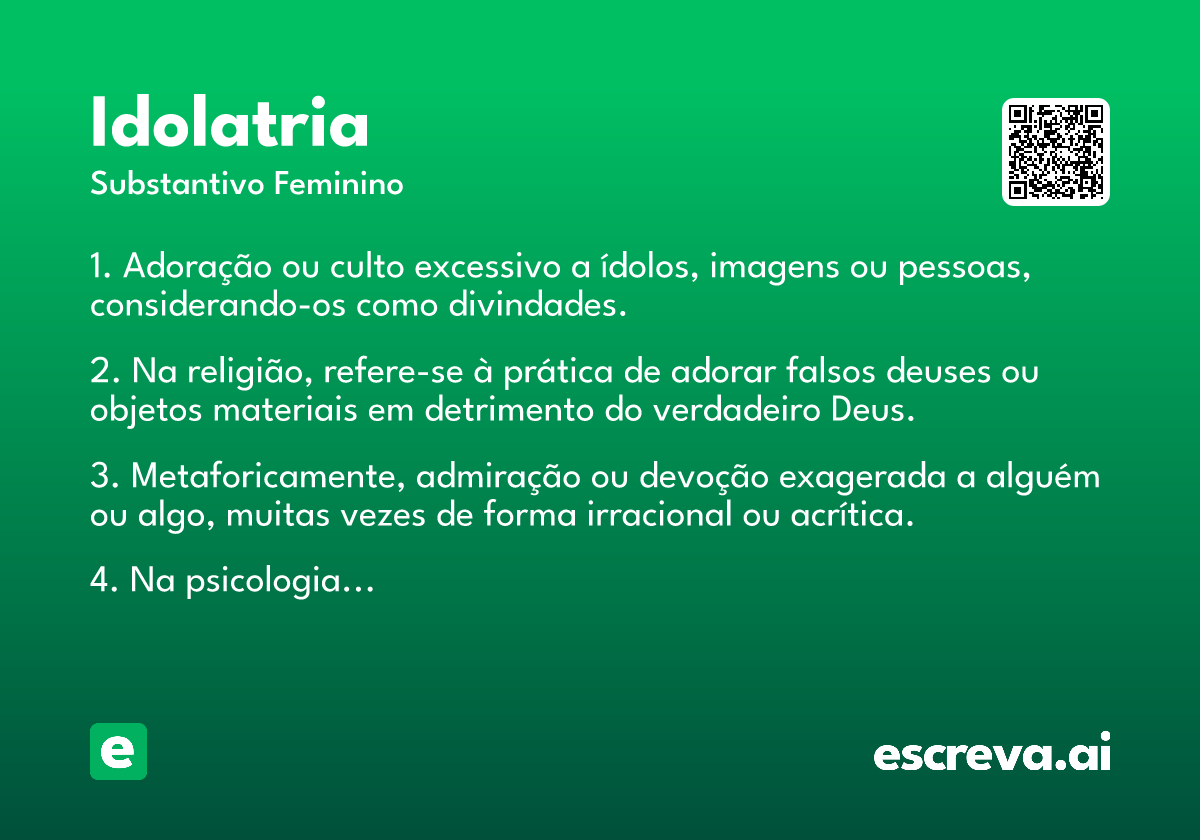 Idolatria
Substantivo Feminino

1. Adoração ou culto excessivo a ídolos, imagens ou pessoas, considerando-os como divindades.

2. Na religião, refere-se à prática de adorar falsos deuses ou objetos materiais em detrimento do verdadeiro Deus.

3. Metaforicamente, admiração ou devoção exagerada a alguém ou algo, muitas vezes de forma irracional ou acrítica.

4. Na psicologia...

e

escreva.ai